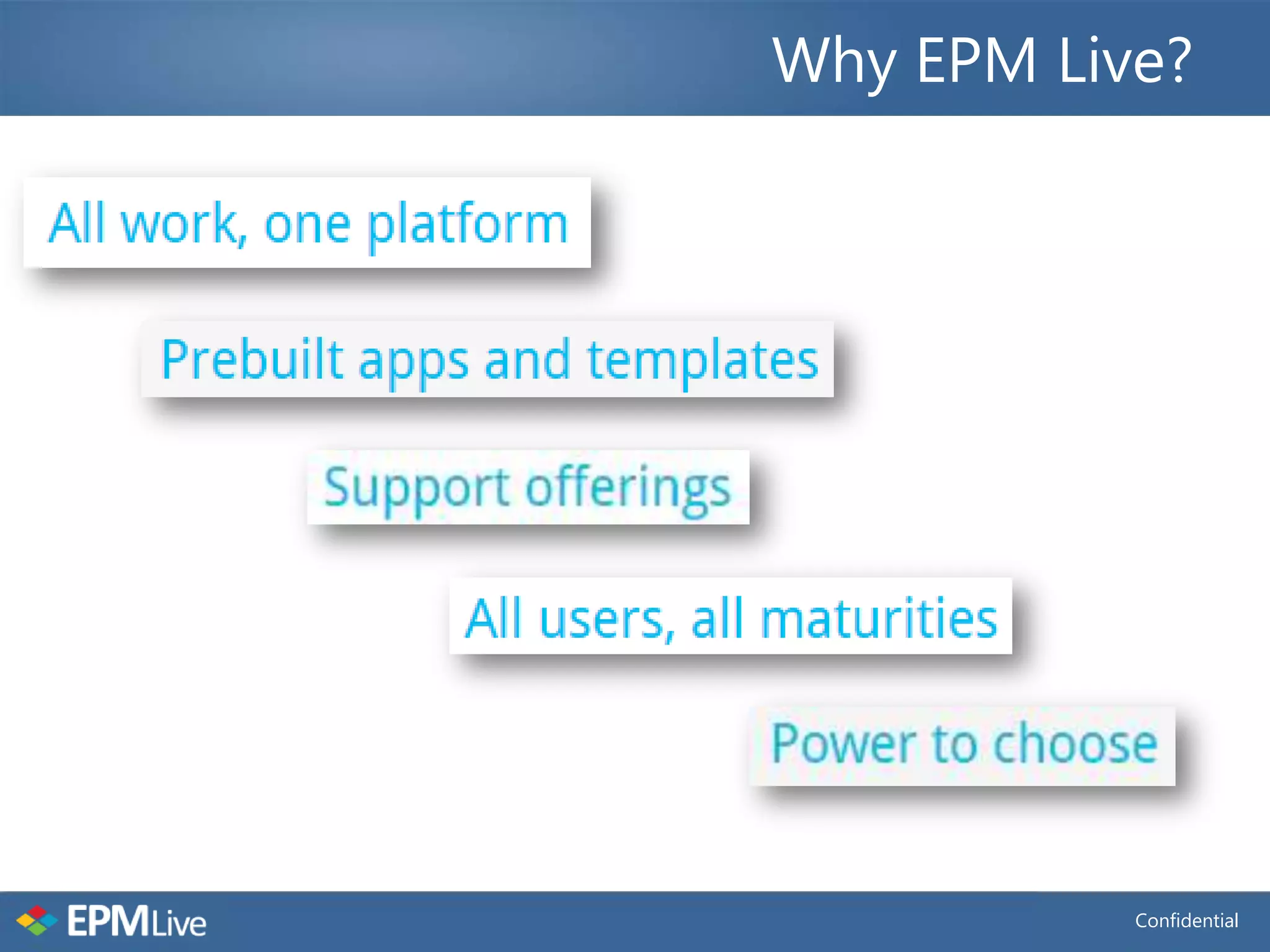 Why EPM Live?

All work, one platform

Prebuilt apps and templates

Support offerings

All users, all maturities

Power to choose

EPMLive

Confidential